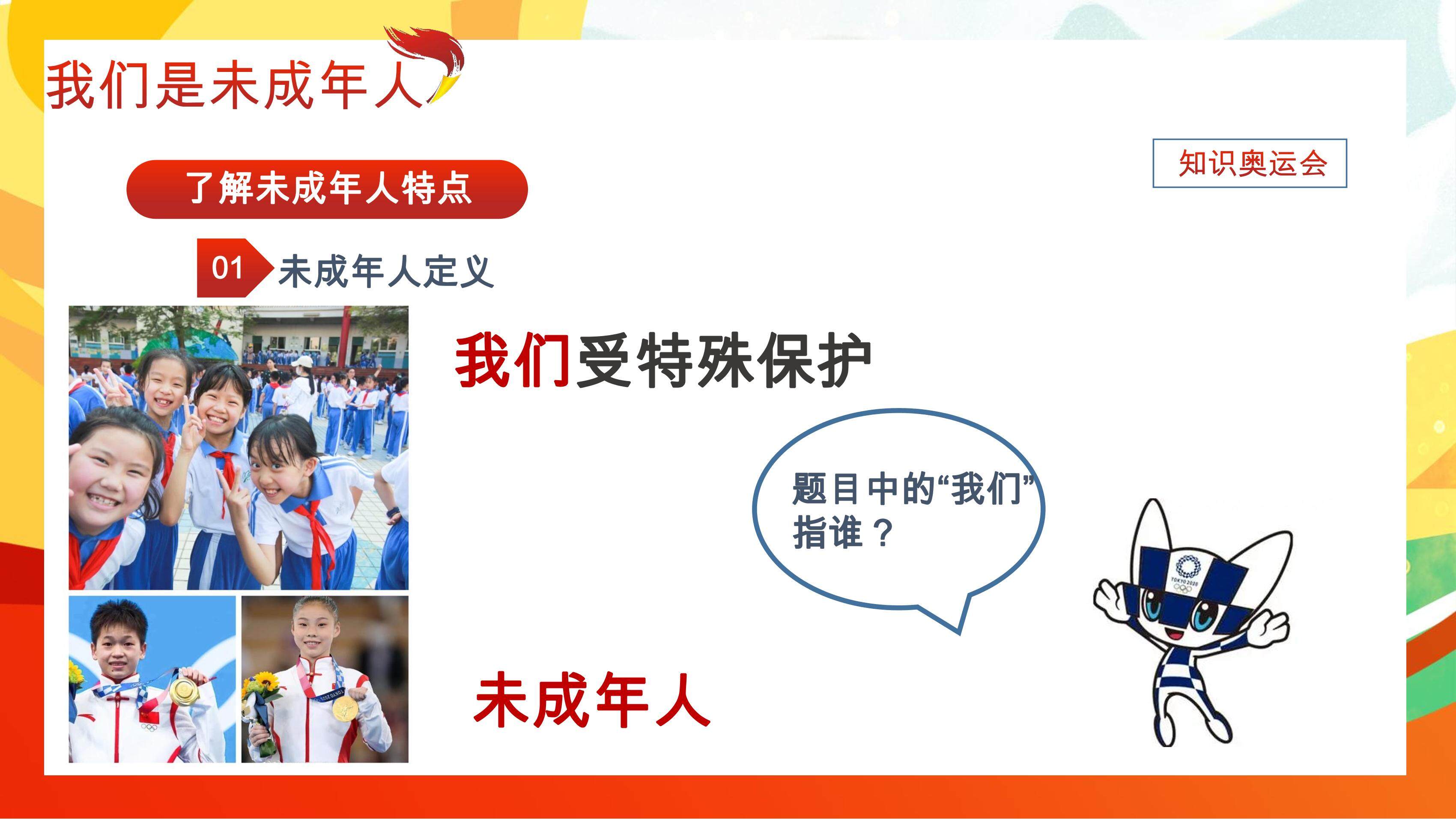 我们是未成年人

知识奥运会

了解未成年人特点

01 未成年人定义

我们受特殊保护

题目中的“我们”指谁？

TOKYO 2020

未成年人